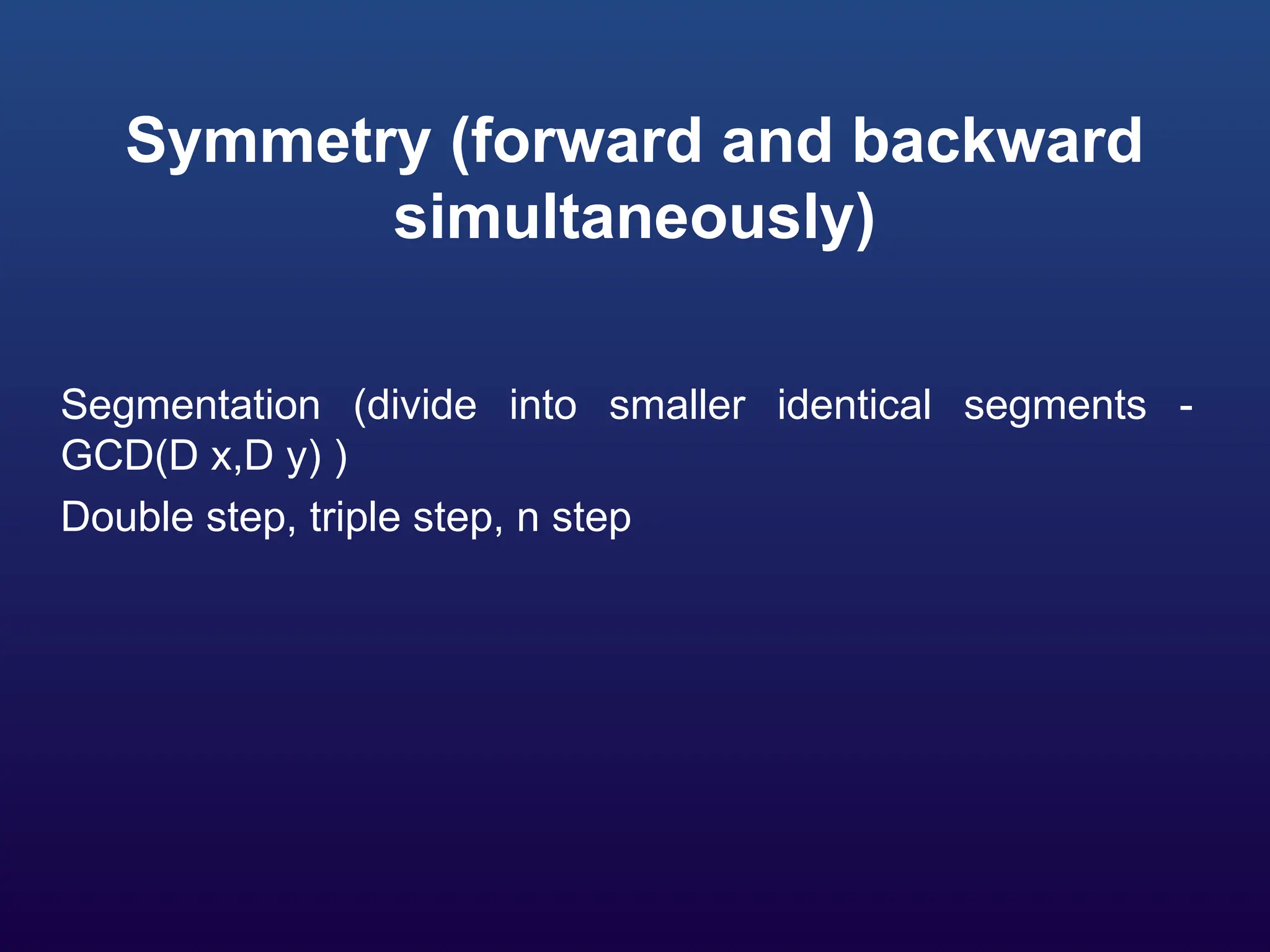 Symmetry (forward and backward simultaneously)

Segmentation (divide into smaller identical segments - GCD(D x,D y) )

Double step, triple step, n step